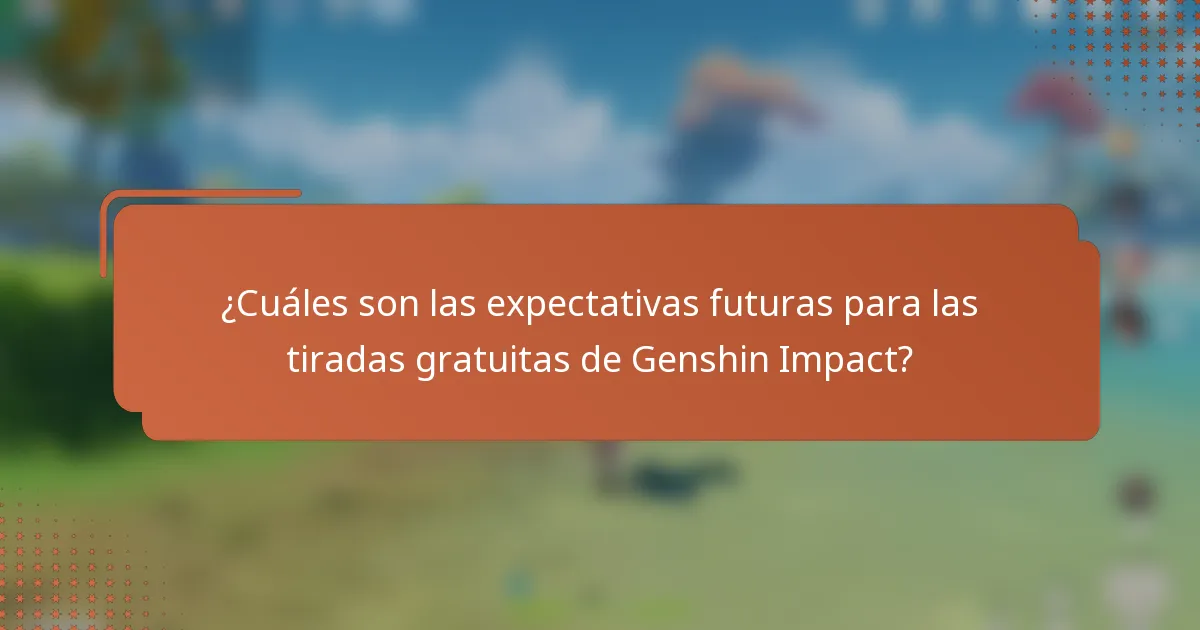 ¿Cuáles son las expectativas futuras para las tiradas gratuitas de Genshin Impact?